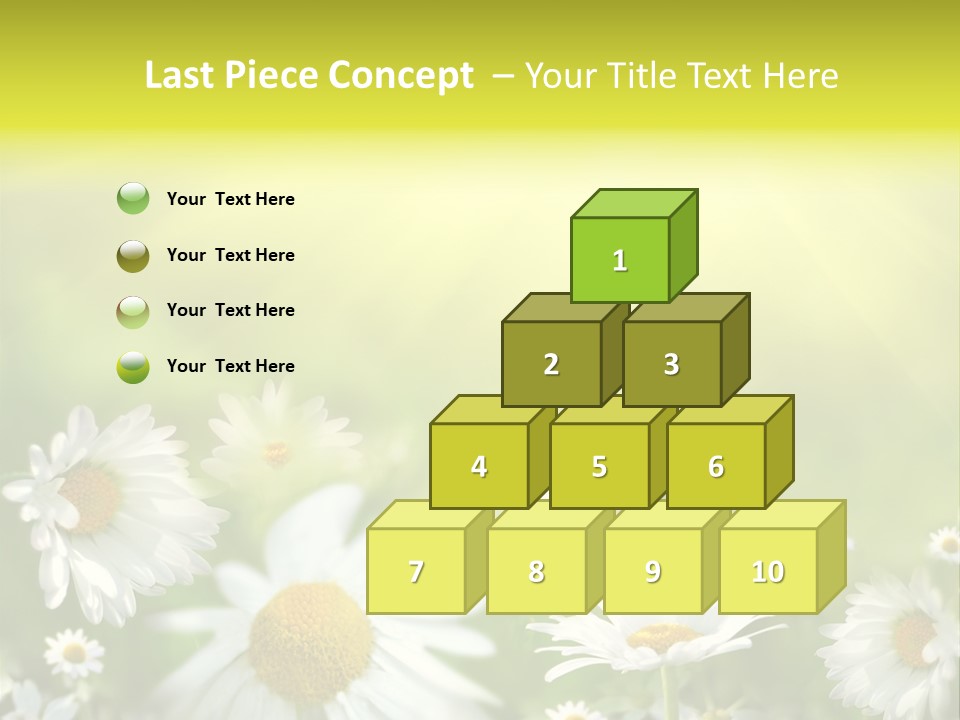 Last Piece Concept – Your Title Text Here

Your Text Here

Your Text Here

Your Text Here

Your Text Here

1

2

3

4

5

6

7

8

9

10